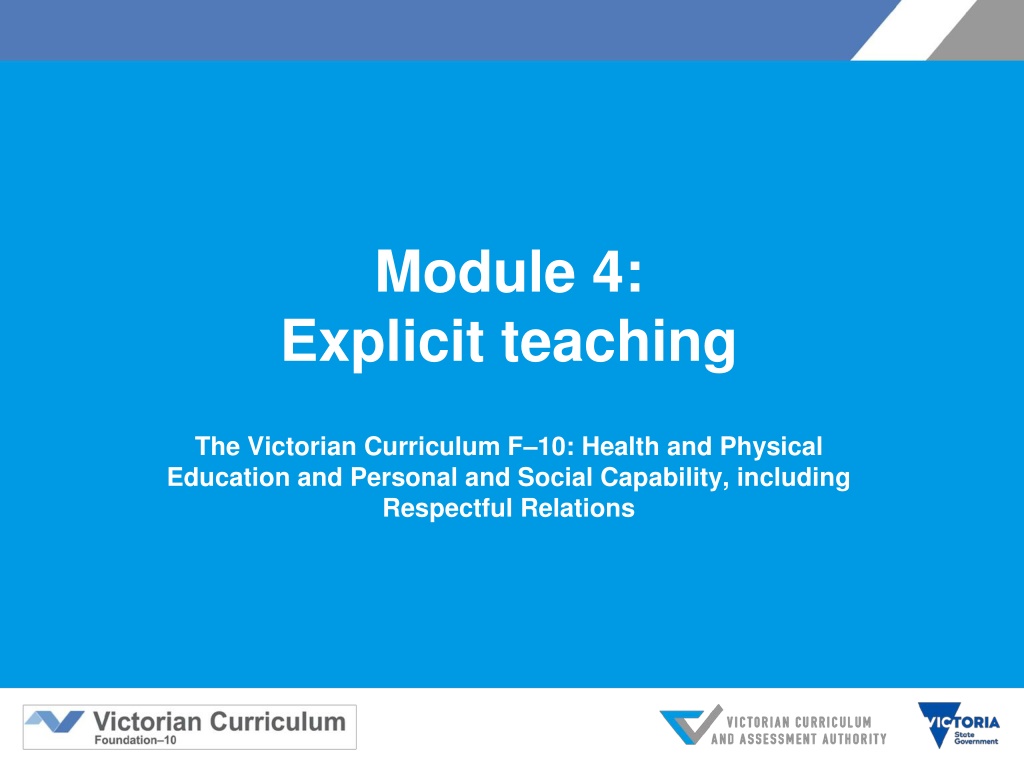 Module 4:
Explicit teaching

The Victorian Curriculum F–10: Health and Physical Education and Personal and Social Capability, including Respectful Relations

Victorian Curriculum
Foundation–10

VICTORIAN CURRICULUM AND ASSESSMENT AUTHORITY

VICTORIA
State Government